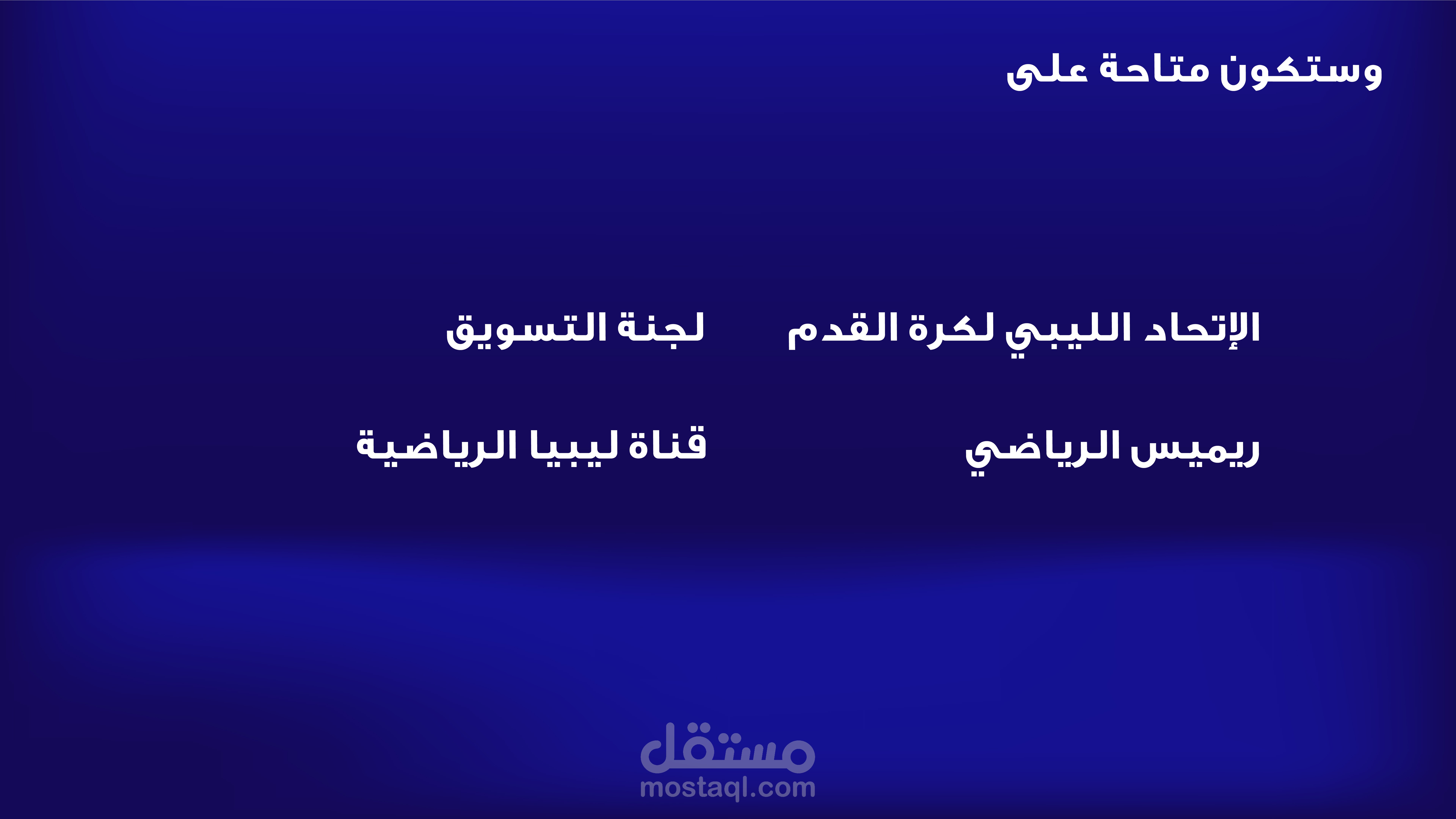 وستكون متاحة على

الإتحاد الليبي لكرة القدم

لجنة التسويق

ريميس الرياضي

قناة ليبيا الرياضية

مستقل
mostaql.com